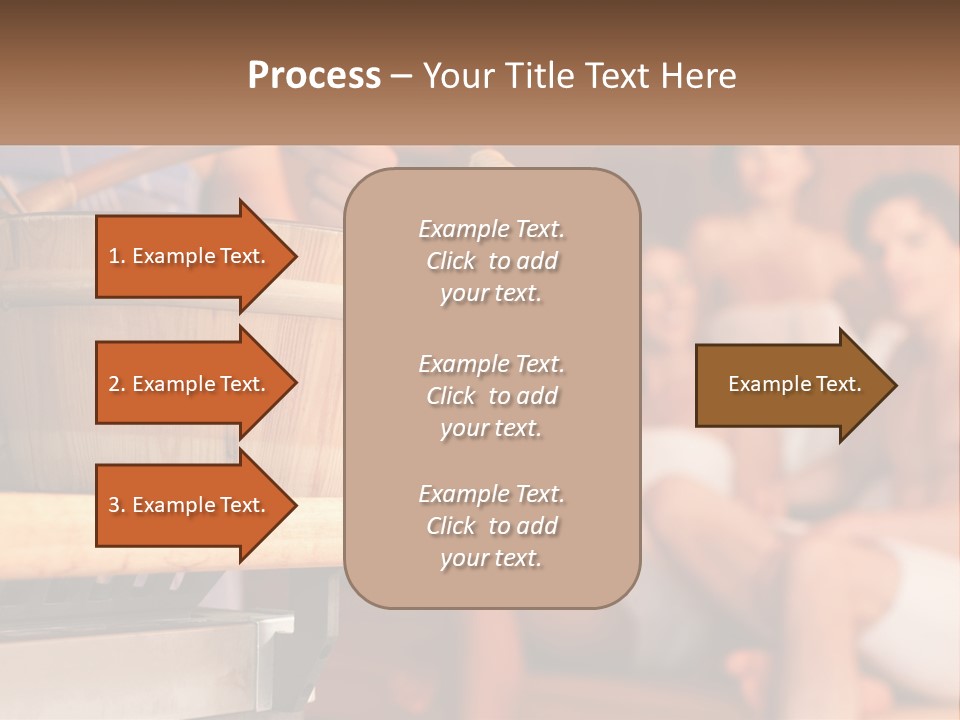 Process – Your Title Text Here

1. Example Text.

2. Example Text.

3. Example Text.

Example Text. Click to add your text.

Example Text. Click to add your text.

Example Text. Click to add your text.

Example Text.